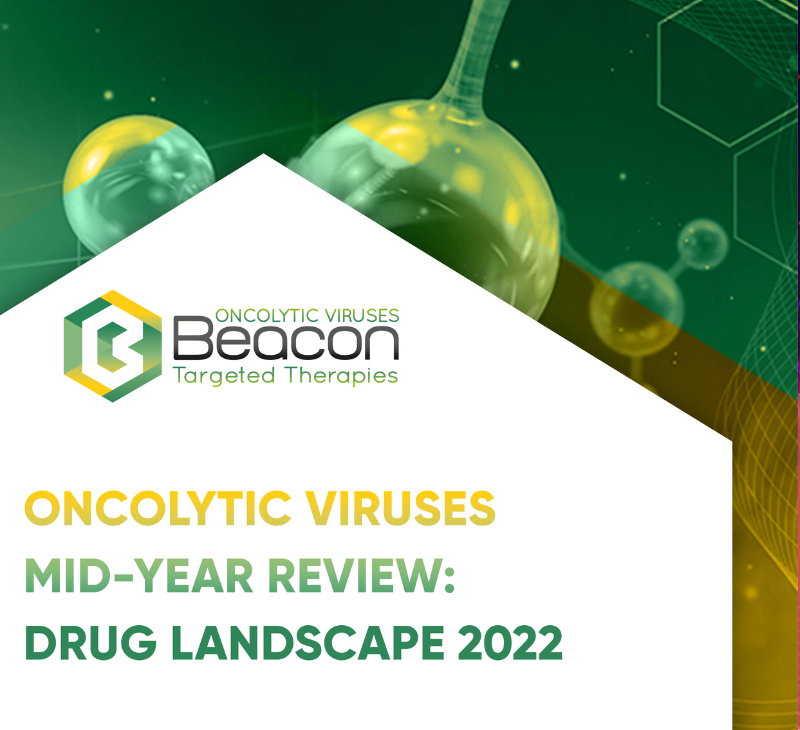 ONCOLYTIC VIRUSES
Beacon
Targeted Therapies

ONCOLYTIC VIRUSES
MID-YEAR REVIEW:
DRUG LANDSCAPE 2022